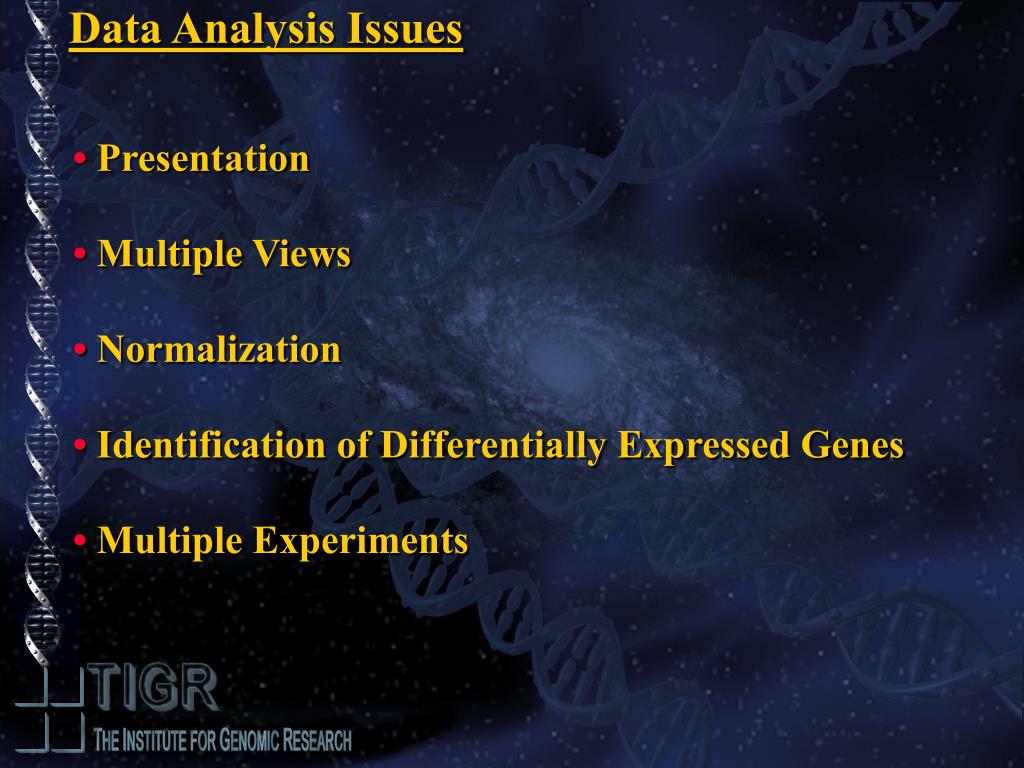 Data Analysis Issues

• Presentation

• Multiple Views

• Normalization

• Identification of Differentially Expressed Genes

• Multiple Experiments

TIGR
THE INSTITUTE FOR GENOMIC RESEARCH